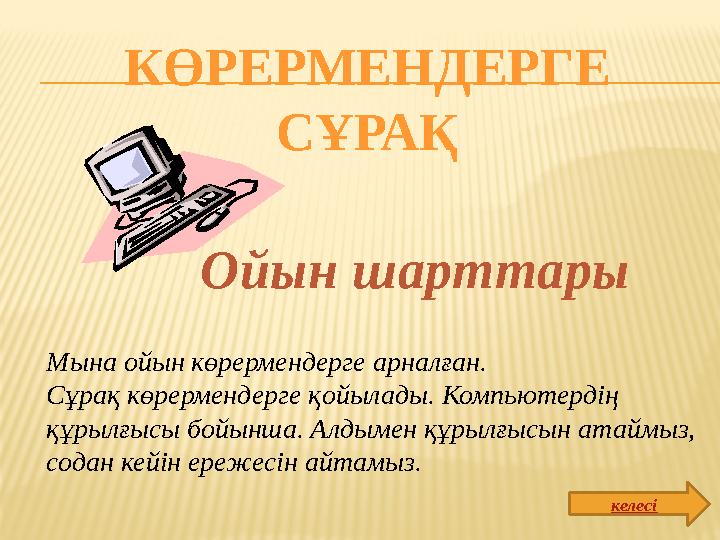 КӨРЕРМЕНДЕРГЕ СҰРАҚ

Ойын шарттары

Мына ойын көрермендерге арналған.
Сұрақ көрермендерге қойылады. Компьютердің құрылғысы бойынша. Алдымен құрылғысын атаймыз, содан кейін ережесін айтамыз.

келесі